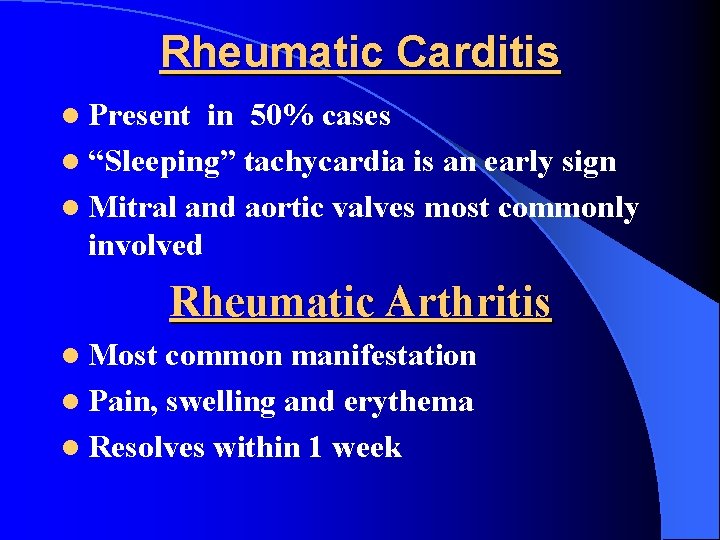 Rheumatic Carditis

- Present in 50% cases
- “Sleeping” tachycardia is an early sign
- Mitral and aortic valves most commonly involved

Rheumatic Arthritis

- Most common manifestation
- Pain, swelling and erythema
- Resolves within 1 week